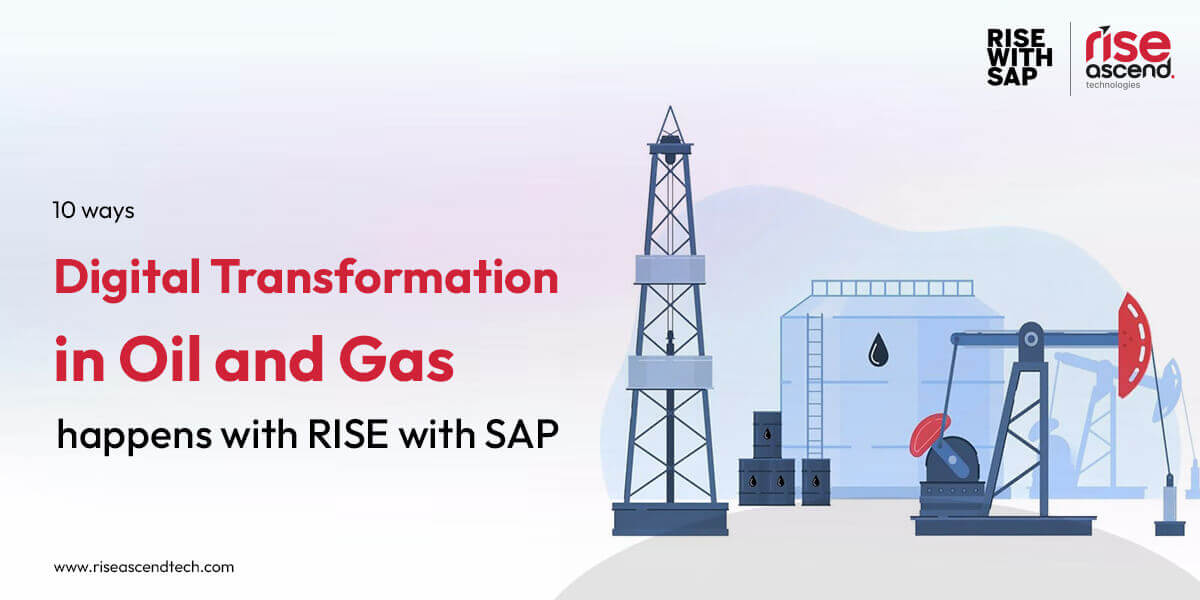 RISE WITH SAP

rise ascend. technologies

10 ways

Digital Transformation in Oil and Gas

happens with RISE with SAP

www.riseascendtech.com